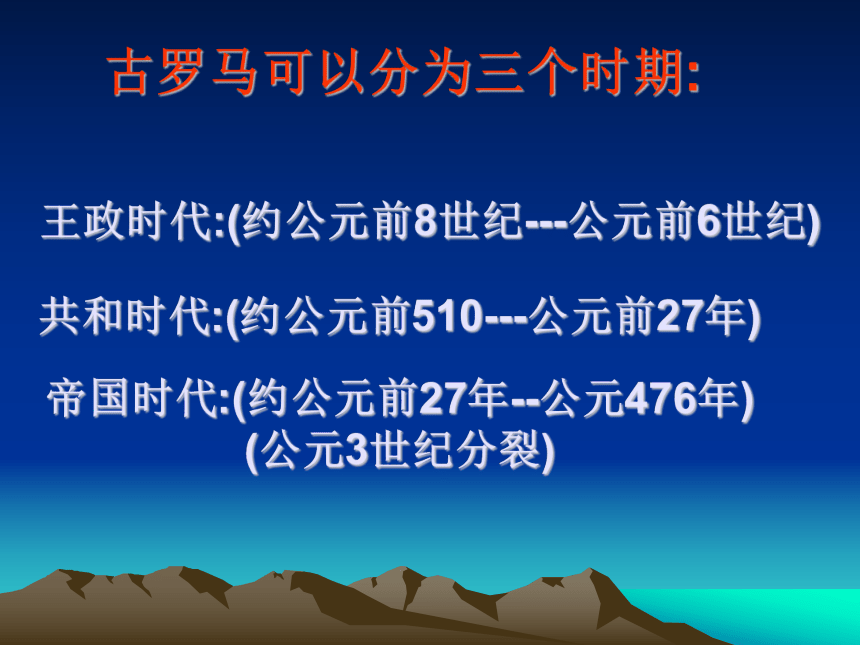 古罗马可以分为三个时期:

王政时代:(约公元前8世纪---公元前6世纪)

共和时代:(约公元前510---公元前27年)

帝国时代:(约公元前27年--公元476年)
(公元3世纪分裂)